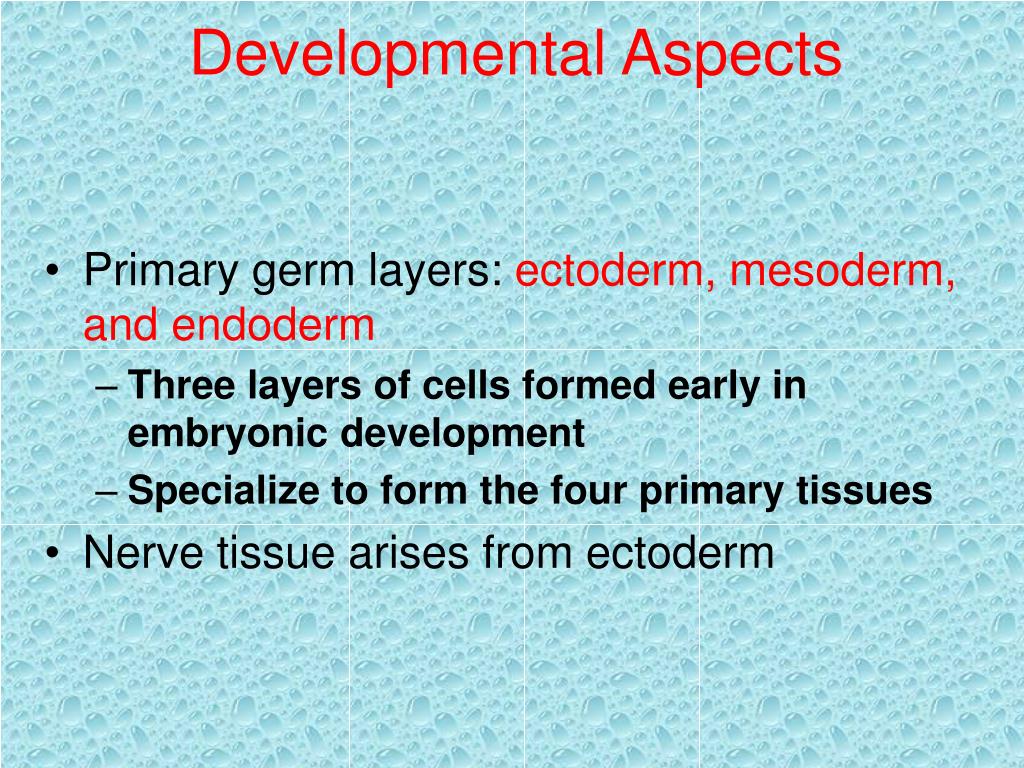 Developmental Aspects

• Primary germ layers: ectoderm, mesoderm, and endoderm
– Three layers of cells formed early in embryonic development
– Specialize to form the four primary tissues
• Nerve tissue arises from ectoderm